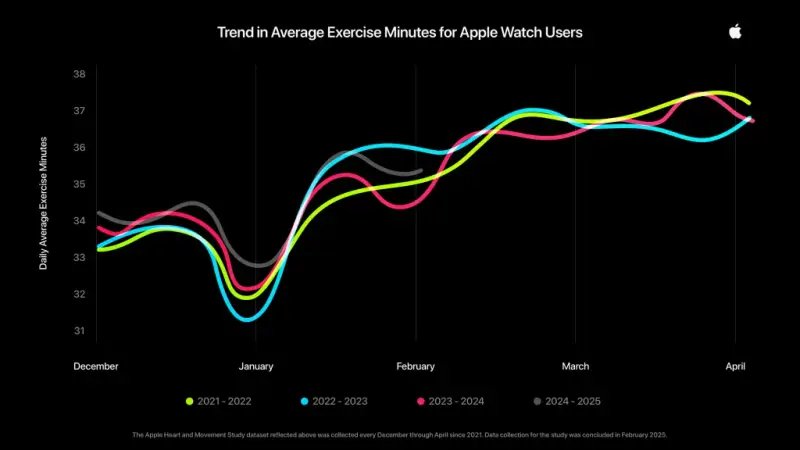 Trend in Average Exercise Minutes for Apple Watch Users

Daily Average Exercise Minutes

38
37
36
35
34
33
32
31

December
January
February
March
April

2021 - 2022
2022 - 2023
2023 - 2024
2024 - 2025

The Apple Heart and Movement Study dataset reflected above was collected every December through April since 2021. Data collection for the study was concluded in February 2025.